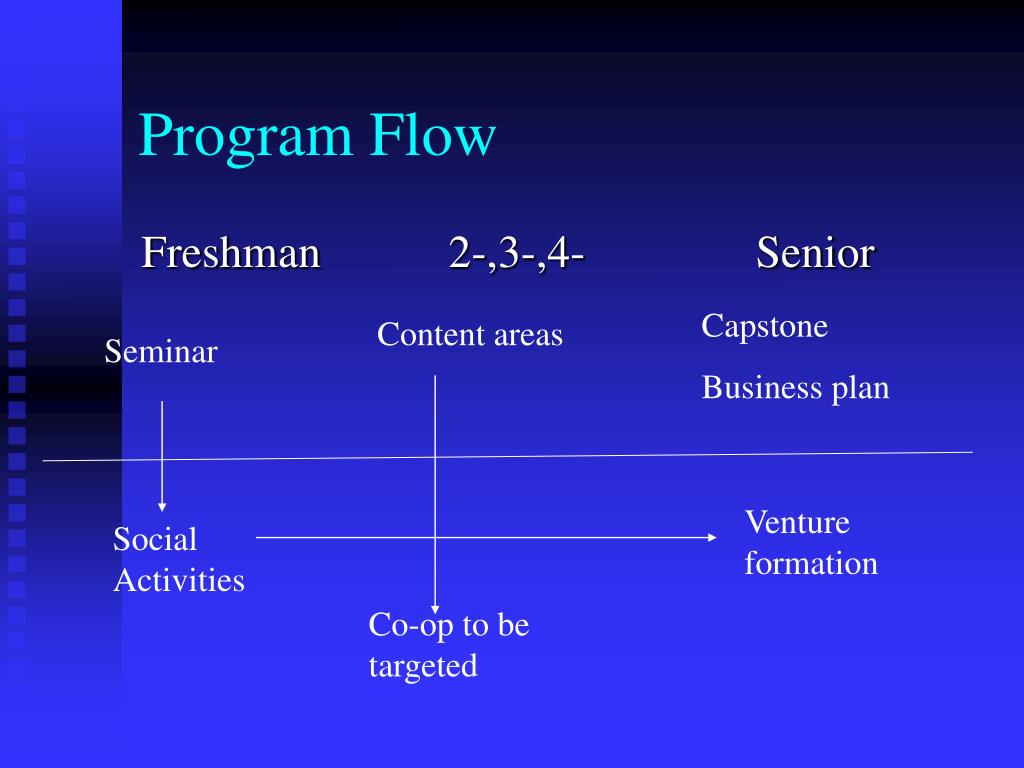 Program Flow

Freshman

2-,3-,4-

Senior

Seminar

Content areas

Capstone

Business plan

Social Activities

Venture formation

Co-op to be targeted